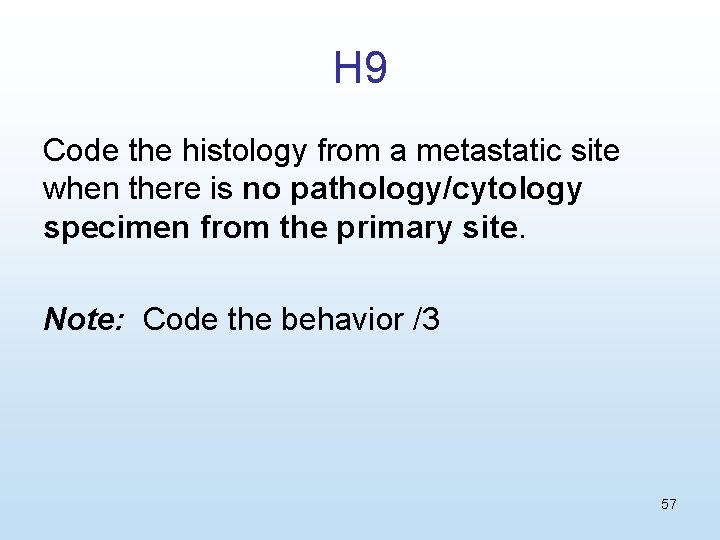 H9

Code the histology from a metastatic site when there is no pathology/cytology specimen from the primary site.

Note: Code the behavior /3

57